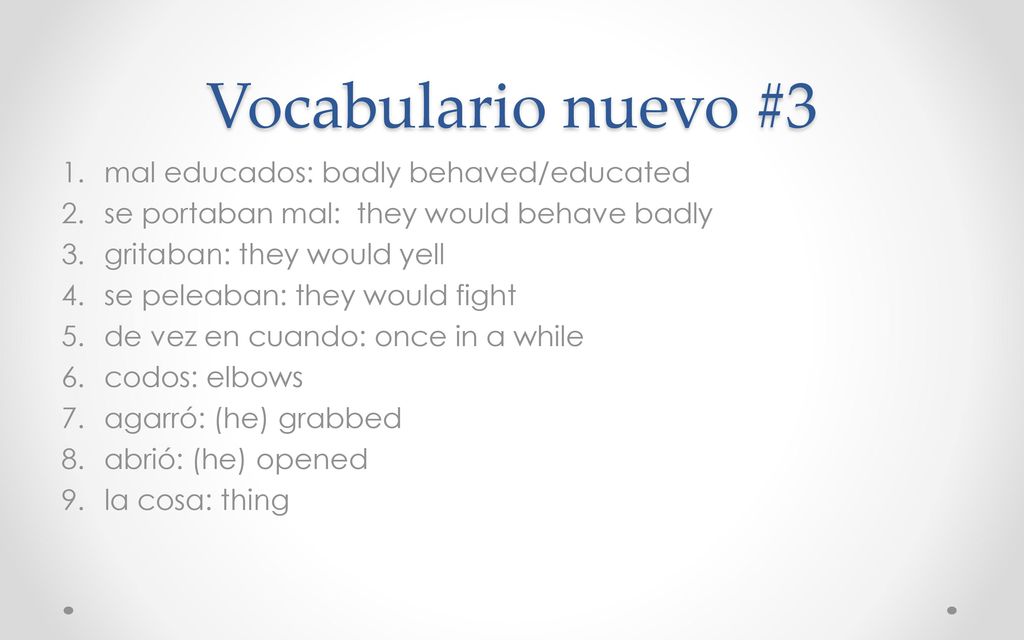 Vocabulario nuevo #3

1. mal educados: badly behaved/educated
2. se portaban mal: they would behave badly
3. gritaban: they would yell
4. se peleaban: they would fight
5. de vez en cuando: once in a while
6. codos: elbows
7. agarró: (he) grabbed
8. abrió: (he) opened
9. la cosa: thing